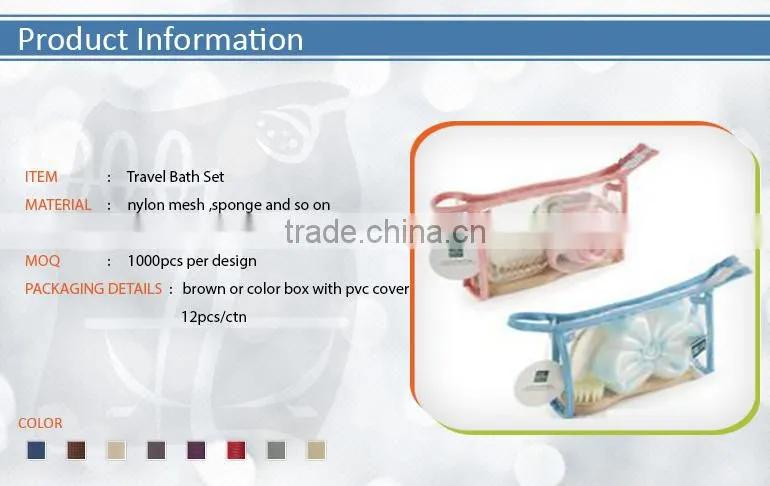 Product Information

ITEM : Travel Bath Set

MATERIAL : nylon mesh ,sponge and so on

trade.china.cn

MOQ : 1000pcs per design

PACKAGING DETAILS : brown or color box with pvc cover 12pcs/ctn

COLOR